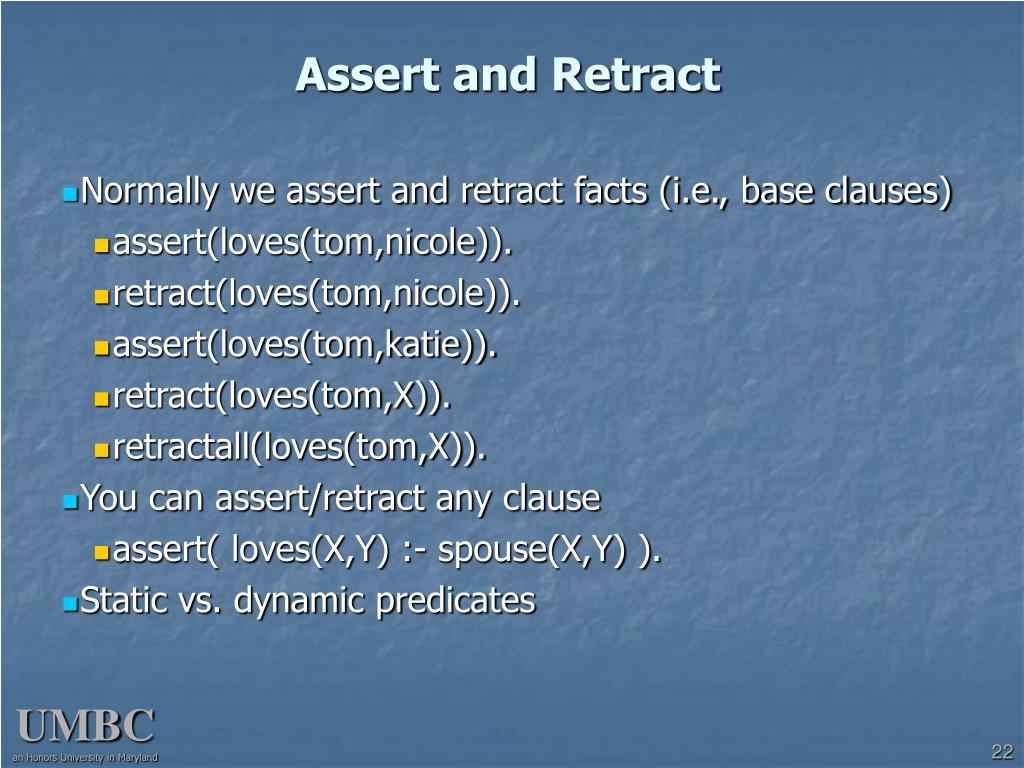 Assert and Retract

Normally we assert and retract facts (i.e., base clauses)

assert(loves(tom,nicole)).

retract(loves(tom,nicole)).

assert(loves(tom,katie)).

retract(loves(tom,X)).

retractall(loves(tom,X)).

You can assert/retract any clause

assert( loves(X,Y) :- spouse(X,Y) ).

Static vs. dynamic predicates

UMBC
an Honors University in Maryland

22